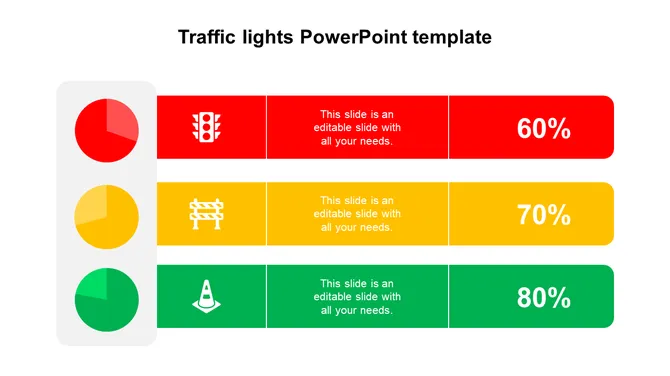 Traffic lights PowerPoint template

This slide is an editable slide with all your needs.

60%

This slide is an editable slide with all your needs.

70%

This slide is an editable slide with all your needs.

80%